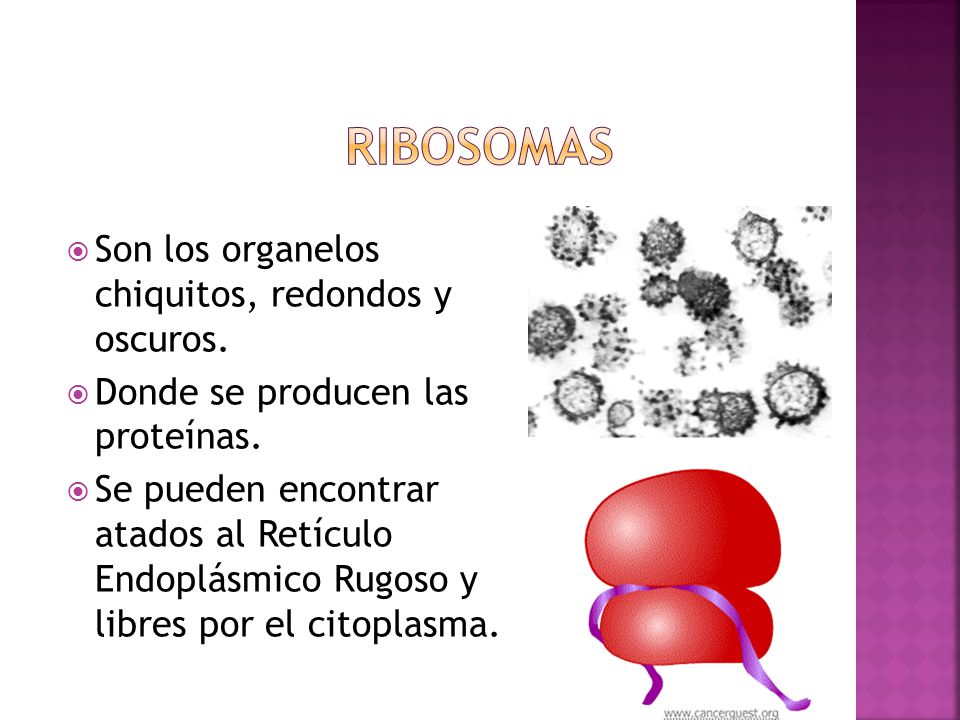 RIBOSOMAS

Son los organelos chiquitos, redondos y oscuros.

Donde se producen las proteínas.

Se pueden encontrar atados al Retículo Endoplásmico Rugoso y libres por el citoplasma.

www.cancerquest.org